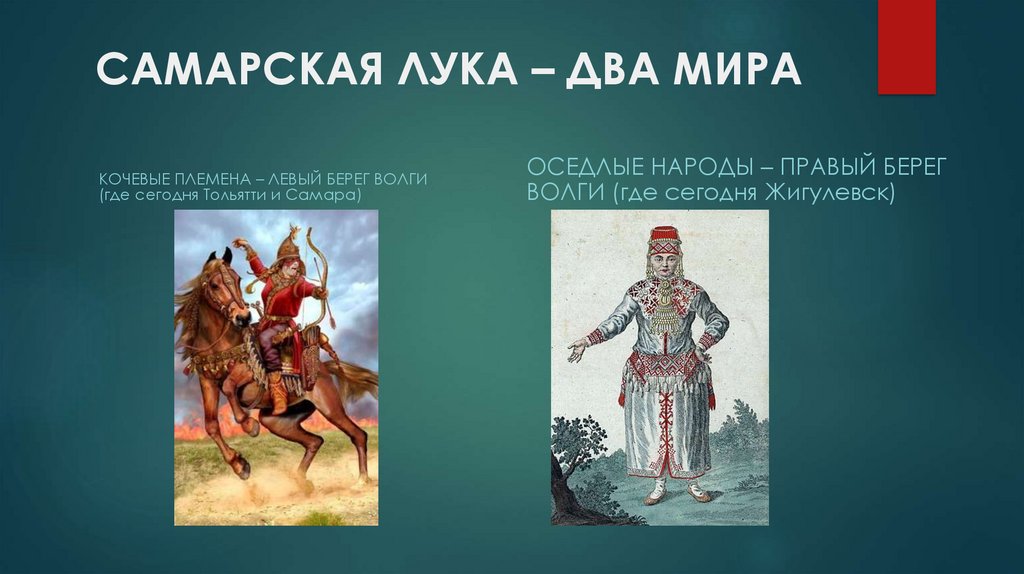 САМАРСКАЯ ЛУКА – ДВА МИРА

КОЧЕВЫЕ ПЛЕМЕНА – ЛЕВЫЙ БЕРЕГ ВОЛГИ (где сегодня Тольятти и Самара)

ОСЕДЛЫЕ НАРОДЫ – ПРАВЫЙ БЕРЕГ ВОЛГИ (где сегодня Жигулевск)